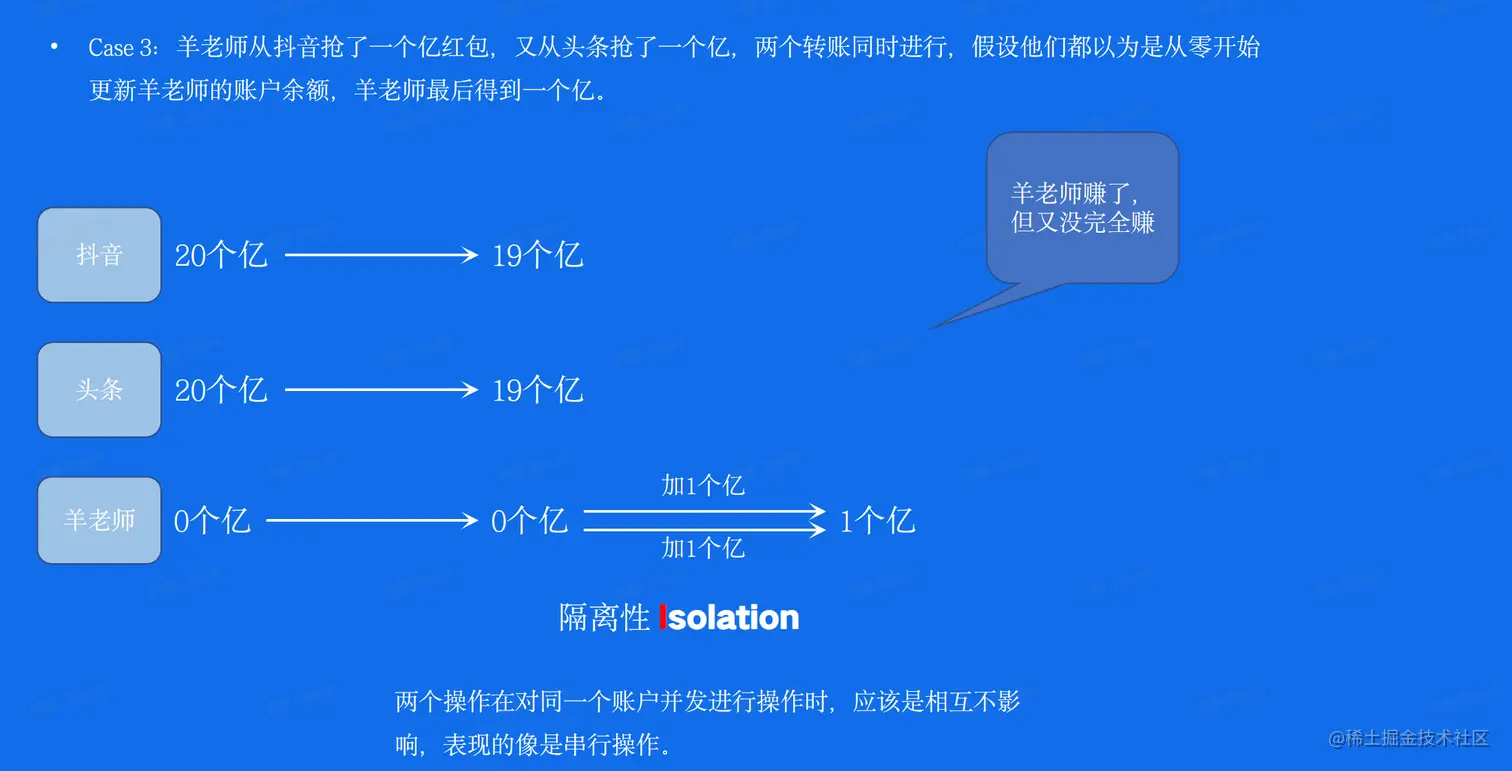 • Case 3：羊老师从抖音抢了一个亿红包，又从头条抢了一个亿，两个转账同时进行，假设他们都以为是从零开始更新羊老师的账户余额，羊老师最后得到一个亿。

羊老师赚了，但又没完全赚

抖音 20个亿 19个亿

头条 20个亿 19个亿

羊老师 0个亿 0个亿 加1个亿 加1个亿 1个亿

隔离性 Isolation

两个操作在对同一个账户并发进行操作时，应该是相互不影响，表现的像是串行操作。

@稀土掘金技术社区